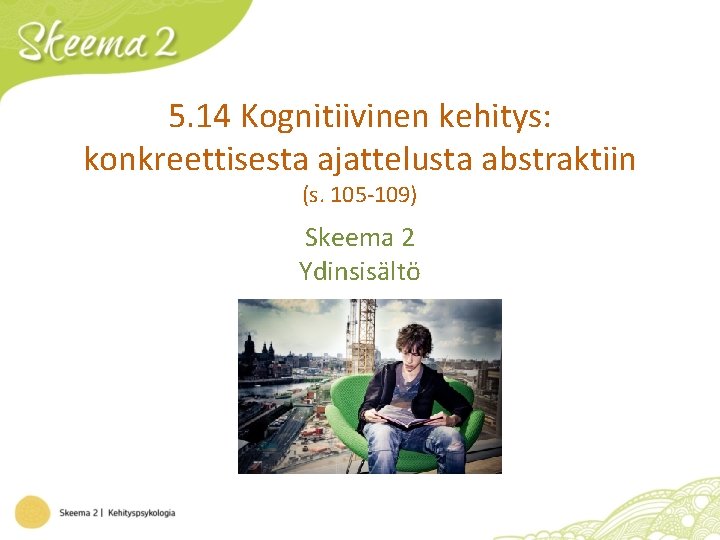 Skeema 2

5.14 Kognitiivinen kehitys: konkreettisesta ajattelusta abstraktiin
(s. 105-109)

Skeema 2
Ydinsisältö

Skeema 2 | Kehityspsykologia